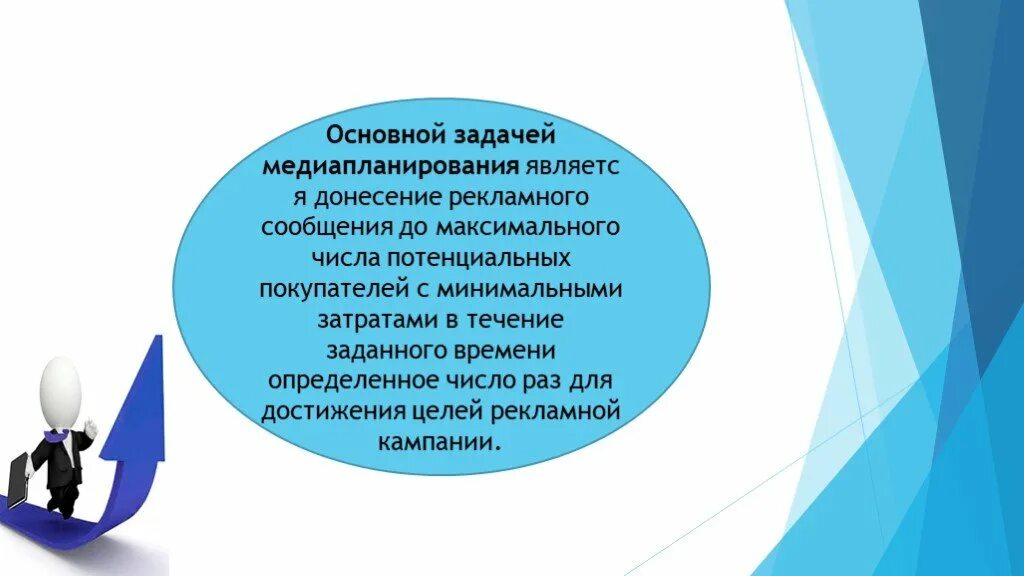 Основной задачей медиапланирования является донесение рекламного сообщения до максимального числа потенциальных покупателей с минимальными затратами в течение заданного времени определенное число раз для достижения целей рекламной кампании.